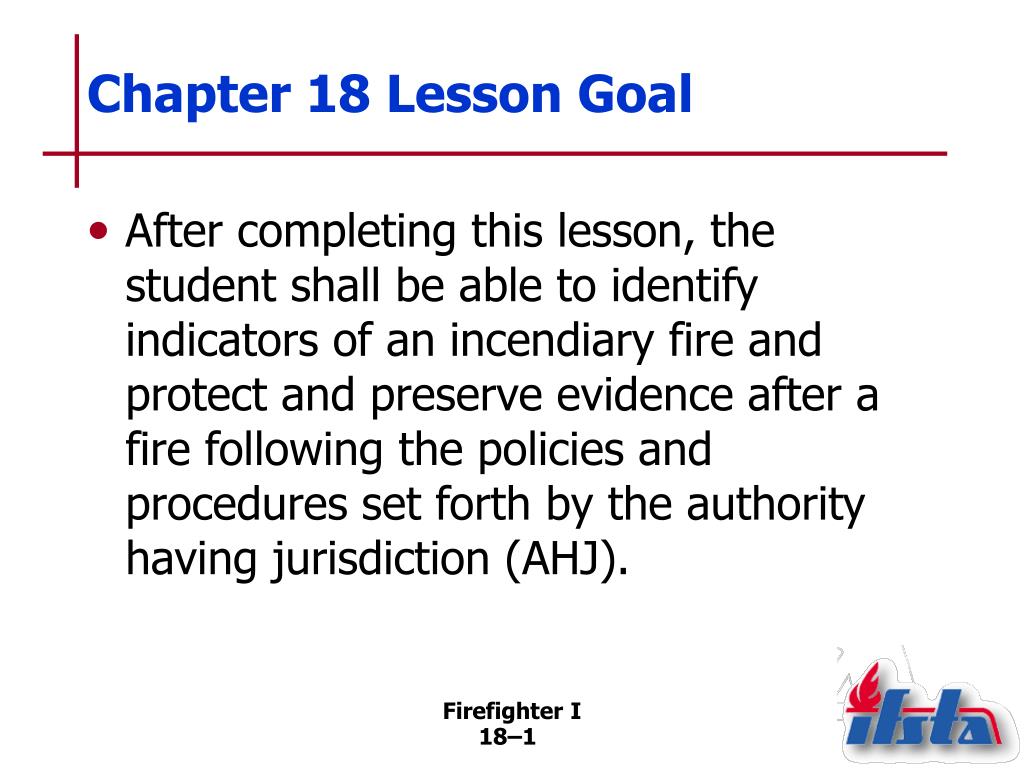 Chapter 18 Lesson Goal

• After completing this lesson, the student shall be able to identify indicators of an incendiary fire and protect and preserve evidence after a fire following the policies and procedures set forth by the authority having jurisdiction (AHJ).

Firefighter I
18–1

ifsta